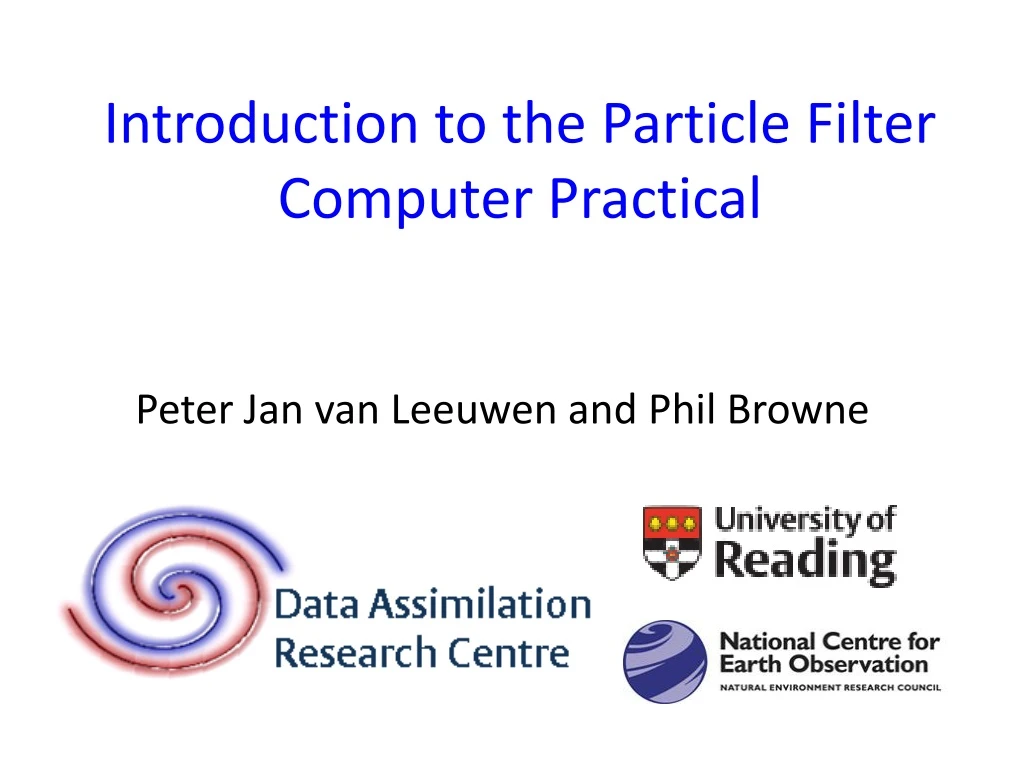 Introduction to the Particle Filter Computer Practical

Peter Jan van Leeuwen and Phil Browne

Data Assimilation Research Centre

University of Reading

National Centre for Earth Observation
NATURAL ENVIRONMENT RESEARCH COUNCIL